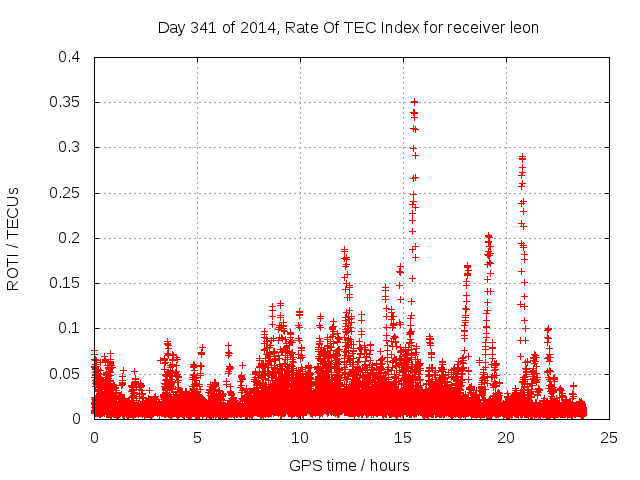 Day 341 of 2014, Rate Of TEC Index for receiver leon

ROTI / TECUs

0.4
0.35
0.3
0.25
0.2
0.15
0.1
0.05
0

0
5
10
15
20
25

GPS time / hours